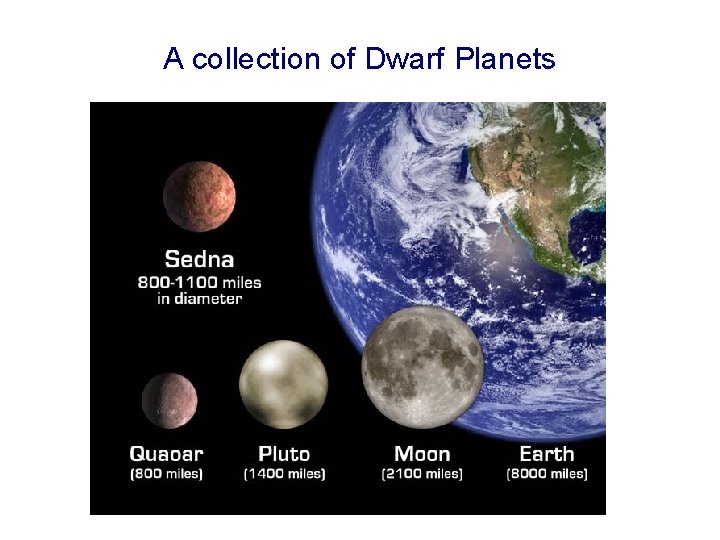 A collection of Dwarf Planets

Sedna
800-1100 miles
in diameter

Quaoar
(800 miles)

Pluto
(1400 miles)

Moon
(2100 miles)

Earth
(8000 miles)